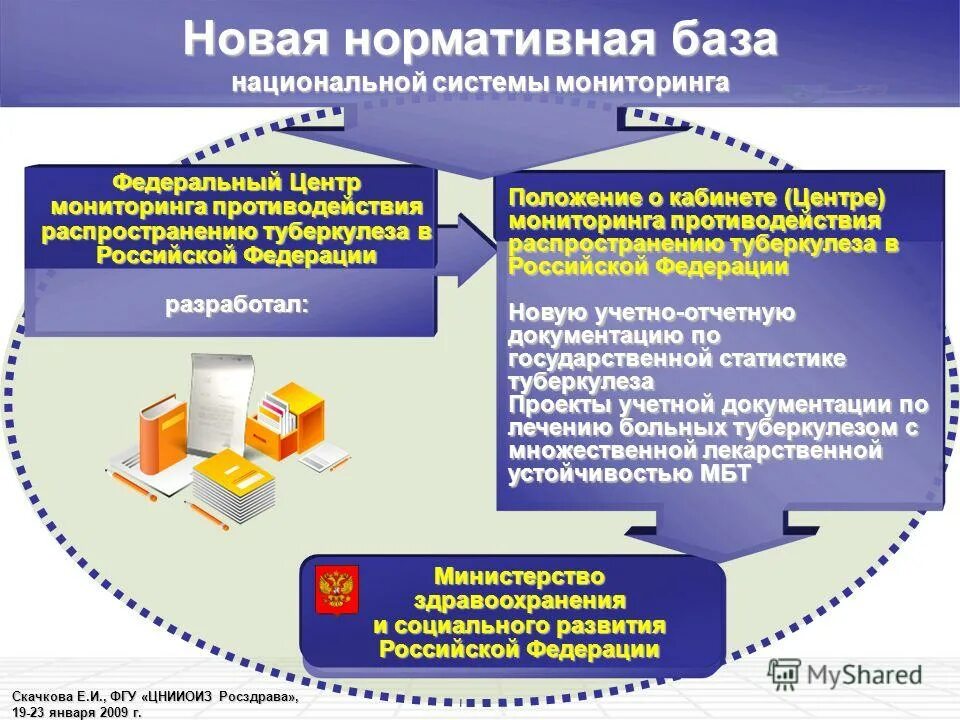 Новая нормативная база
национальной системы мониторинга

Федеральный Центр мониторинга противодействия распространению туберкулеза в Российской Федерации

разработал:

Положение о кабинете (Центре) мониторинга противодействия распространению туберкулеза в Российской Федерации

Новую учетно-отчетную документацию по государственной статистике туберкулеза
Проекты учетной документации по лечению больных туберкулезом с множественной лекарственной устойчивостью МБТ

Министерство здравоохранения и социального развития Российской Федерации

MyShared

Скачкова Е.И., ФГУ «ЦНИИОИЗ Росздрава», 19-23 января 2009 г.